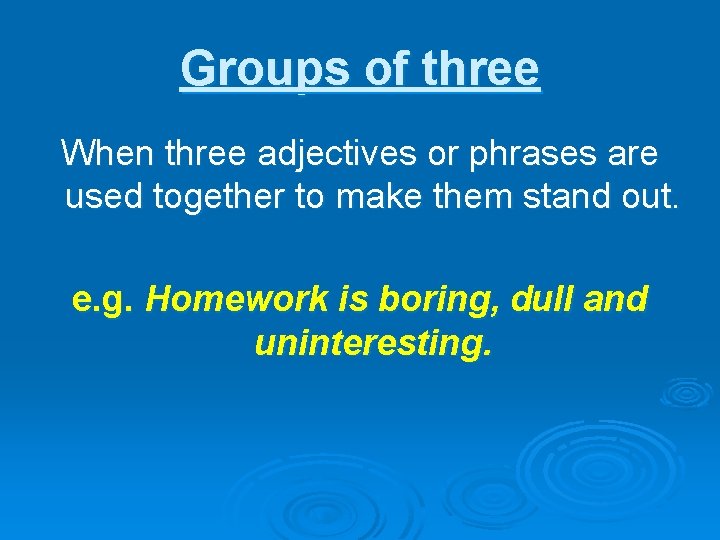 Groups of three

When three adjectives or phrases are used together to make them stand out.

e.g. Homework is boring, dull and uninteresting.